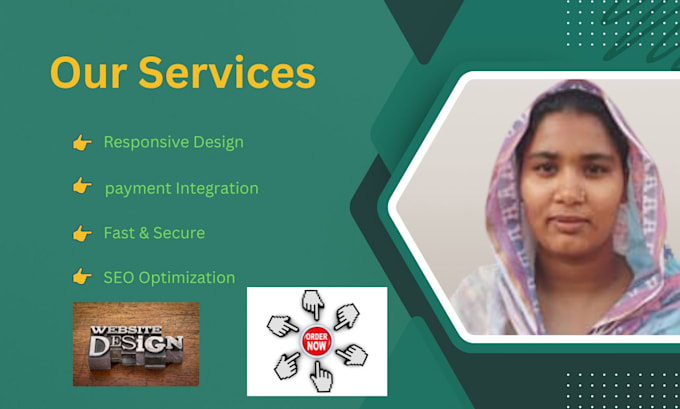 Our Services

👉 Responsive Design

👉 payment Integration

👉 Fast & Secure

👉 SEO Optimization

WEBSITE DESIGN

ORDER NOW